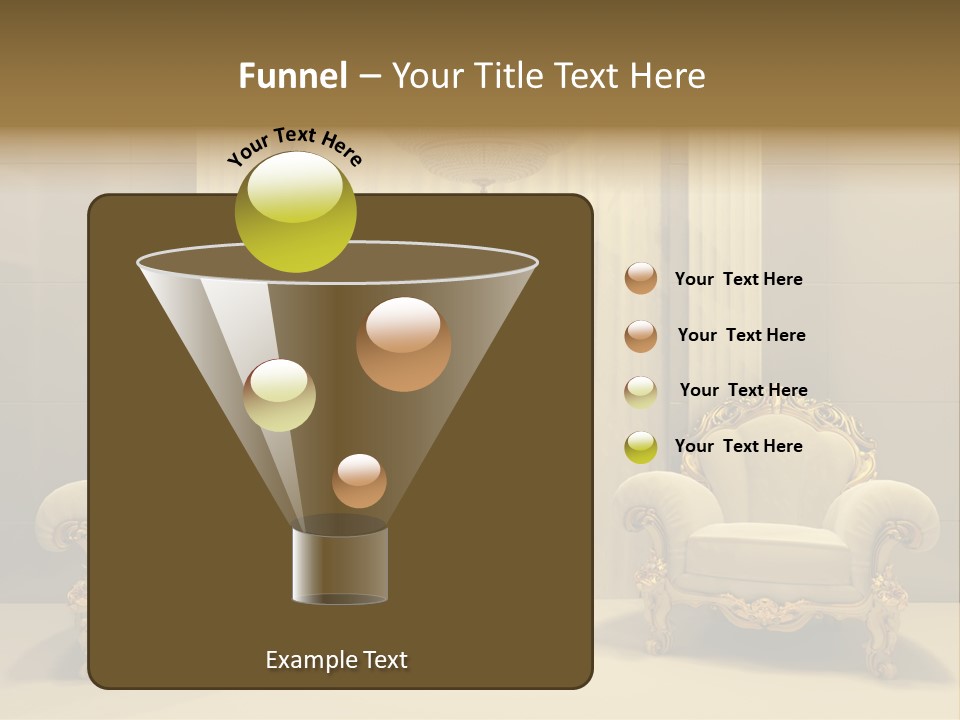 Funnel – Your Title Text Here

Your Text Here

Your Text Here

Your Text Here

Your Text Here

Your Text Here

Example Text